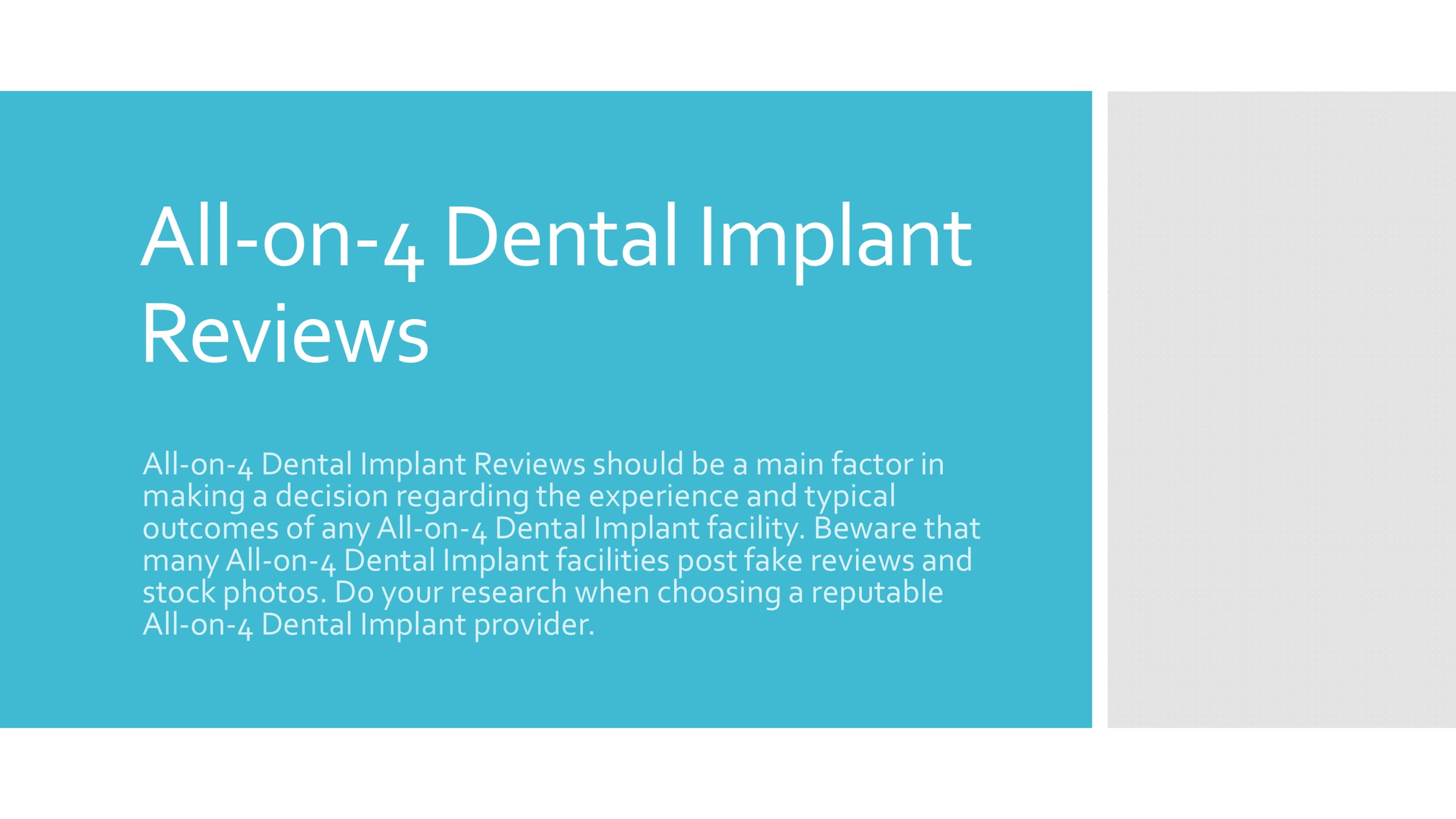 All-on-4 Dental Implant Reviews

All-on-4 Dental Implant Reviews should be a main factor in making a decision regarding the experience and typical outcomes of any All-on-4 Dental Implant facility. Beware that many All-on-4 Dental Implant facilities post fake reviews and stock photos. Do your research when choosing a reputable All-on-4 Dental Implant provider.